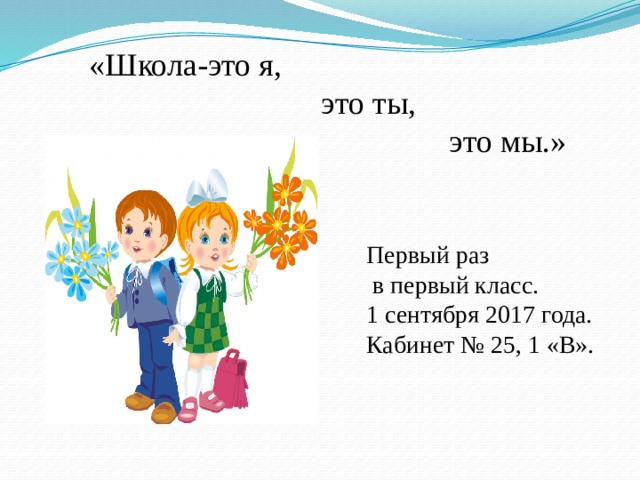 «Школа-это я,
это ты,
это мы.»

Первый раз
в первый класс.
1 сентября 2017 года.
Кабинет № 25, 1 «В».